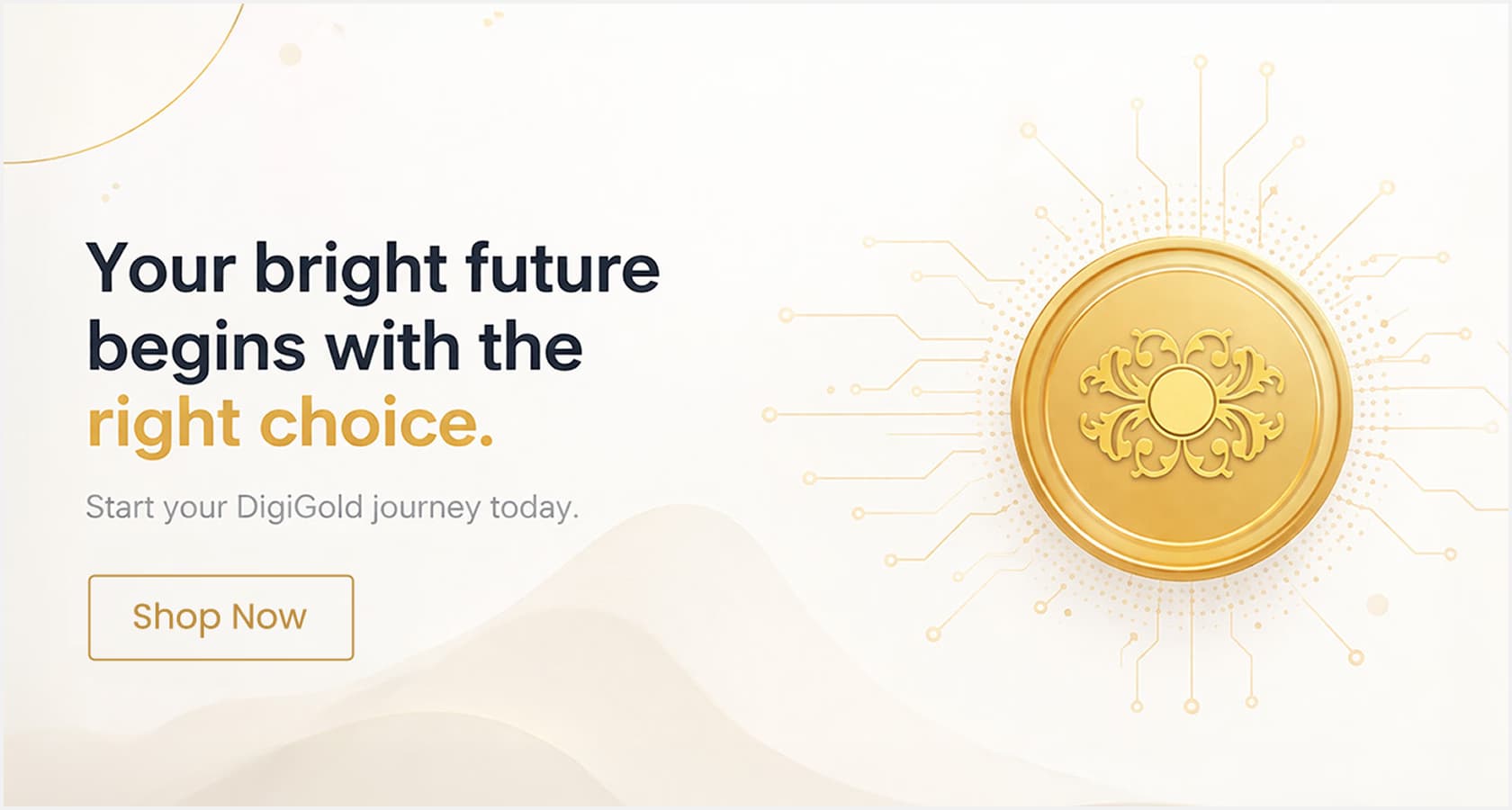 Your bright future begins with the right choice.

Start your DigiGold journey today.

Shop Now